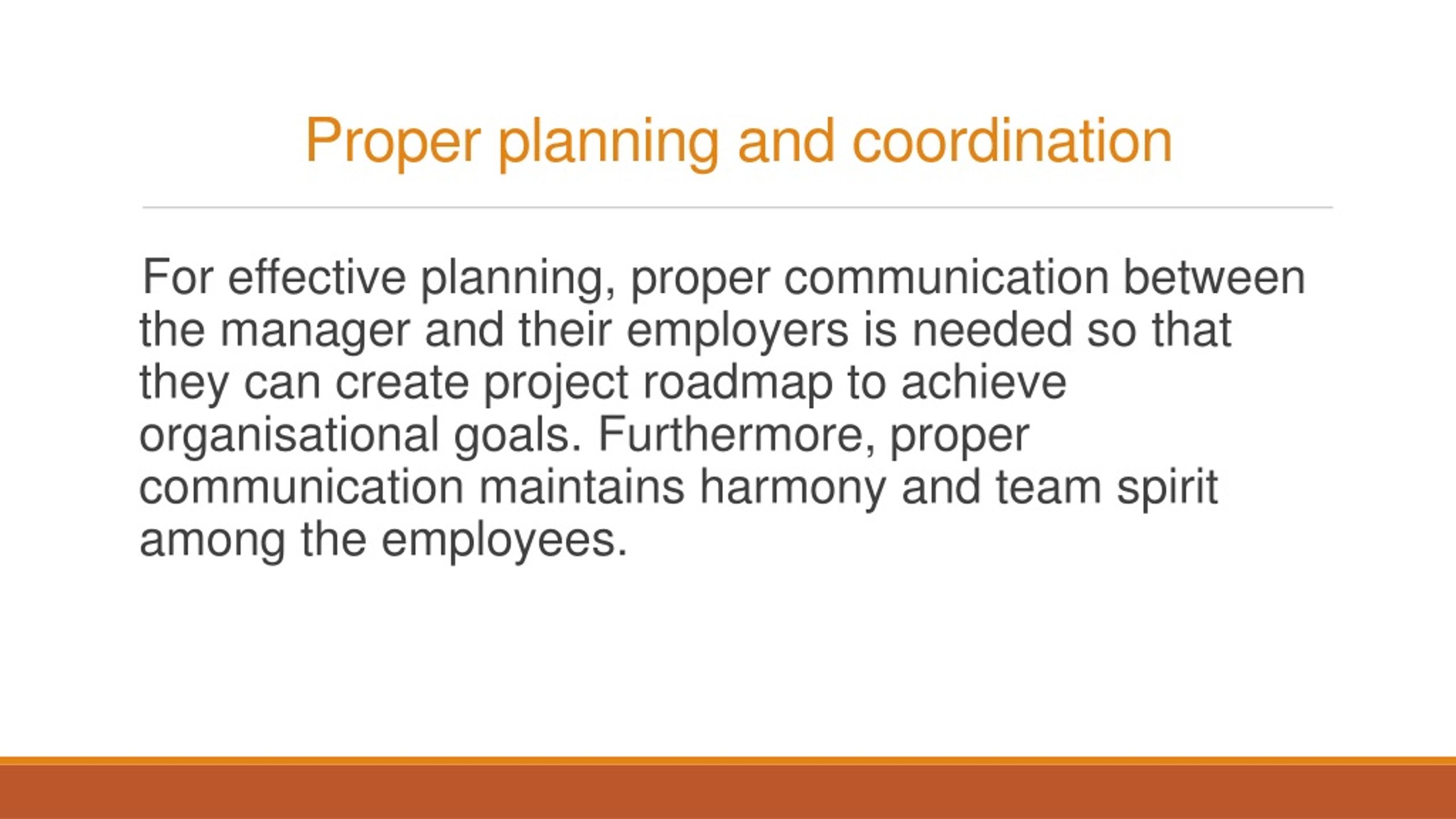 Proper planning and coordination

For effective planning, proper communication between the manager and their employers is needed so that they can create project roadmap to achieve organisational goals. Furthermore, proper communication maintains harmony and team spirit among the employees.